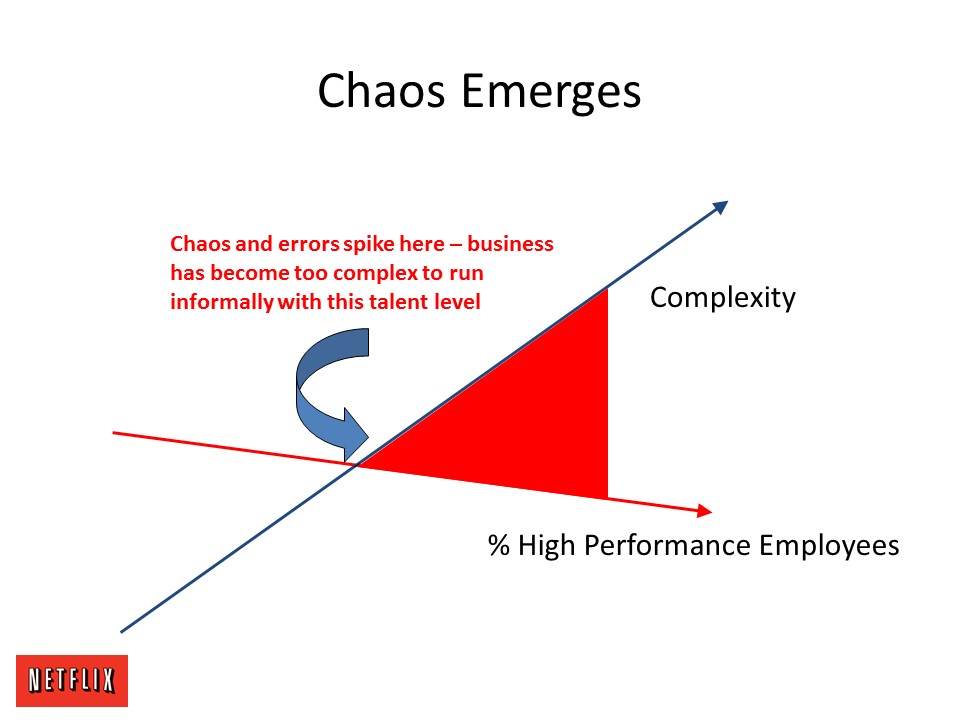 Chaos Emerges

Chaos and errors spike here – business has become too complex to run informally with this talent level

Complexity

% High Performance Employees

NETFLIX